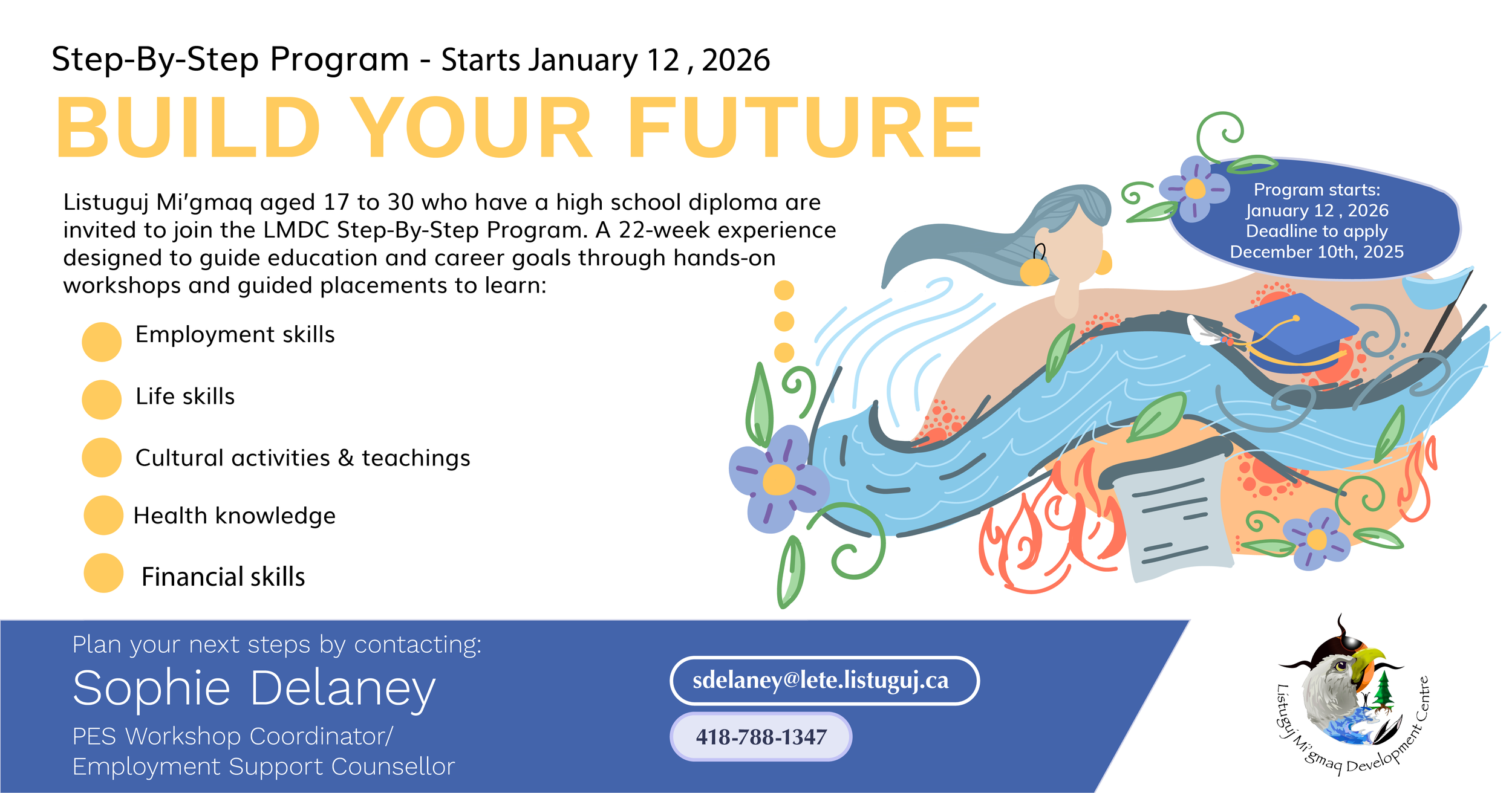 Step-By-Step Program - Starts January 12 , 2026

BUILD YOUR FUTURE

Listuguj Mi'gmaq aged 17 to 30 who have a high school diploma are invited to join the LMDC Step-By-Step Program. A 22-week experience designed to guide education and career goals through hands-on workshops and guided placements to learn:

Employment skills

Life skills

Cultural activities & teachings

Health knowledge

Financial skills

Program starts: January 12 , 2026 Deadline to apply December 10th, 2025

Plan your next steps by contacting:

Sophie Delaney

PES Workshop Coordinator/ Employment Support Counsellor

sdelaney@lete.listuguj.ca

418-788-1347

Listuguj Mi'gmaq Development Centre